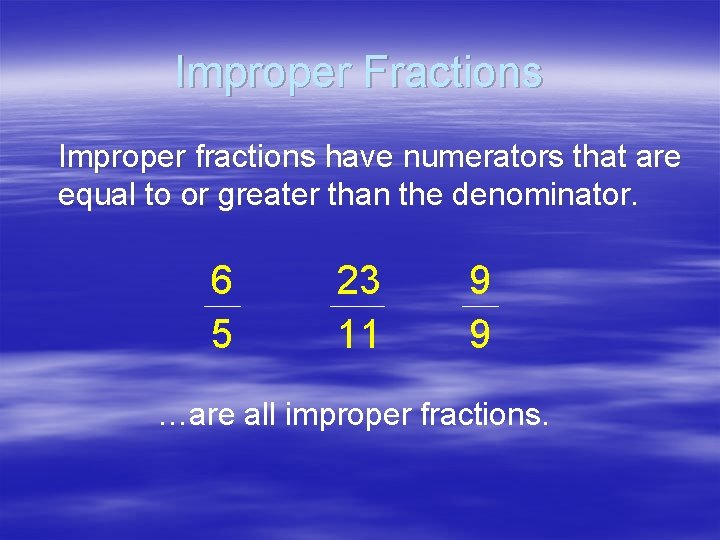 Improper Fractions

Improper fractions have numerators that are equal to or greater than the denominator.

$\frac{6}{5}$ $\frac{23}{11}$ $\frac{9}{9}$

…are all improper fractions.